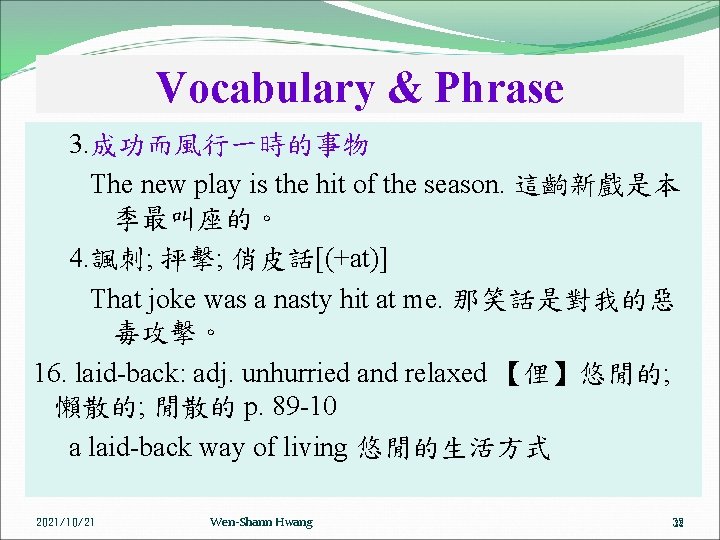 Vocabulary & Phrase

3.成功而風行一時的事物

The new play is the hit of the season. 這齣新戲是本季最叫座的。

4.諷刺; 抨擊; 俏皮話[(+at)]

That joke was a nasty hit at me. 那笑話是對我的惡毒攻擊。

16. laid-back: adj. unhurried and relaxed 【俚】悠閒的; 懶散的; 閒散的 p. 89-10

a laid-back way of living 悠閒的生活方式

2021/10/21

Wen-Shann Hwang

38